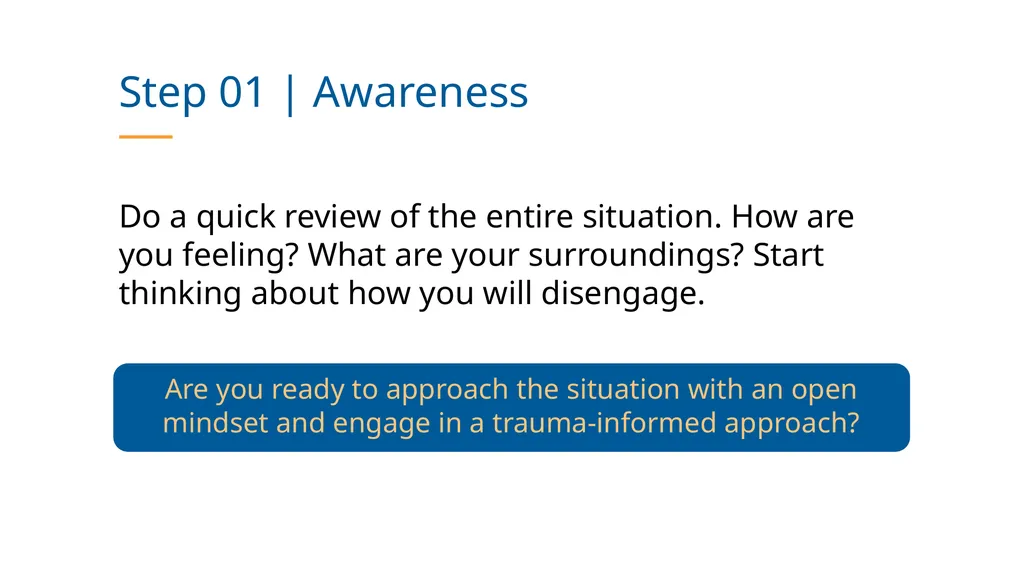 Step 01 | Awareness

Do a quick review of the entire situation. How are you feeling? What are your surroundings? Start thinking about how you will disengage.

Are you ready to approach the situation with an open mindset and engage in a trauma-informed approach?